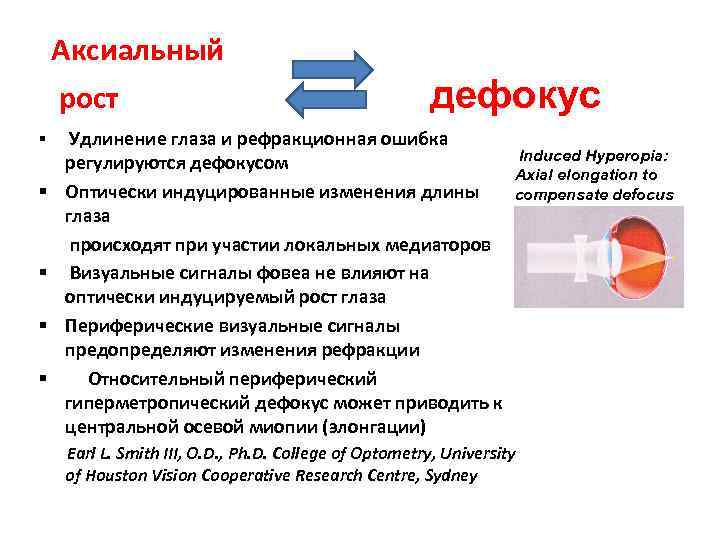 Аксиальный рост

дефокус

▪ Удлинение глаза и рефракционная ошибка регулируются дефокусом

▪ Оптически индуцированные изменения длины глаза

происходят при участии локальных медиаторов

▪ Визуальные сигналы фовеа не влияют на оптически индуцируемый рост глаза

▪ Периферические визуальные сигналы предопределяют изменения рефракции

▪ Относительный периферический гиперметропический дефокус может приводить к центральной осевой миопии (элонгации)

Earl L. Smith III, O.D., Ph.D. College of Optometry, University of Houston Vision Cooperative Research Centre, Sydney

Induced Hyperopia: Axial elongation to compensate defocus